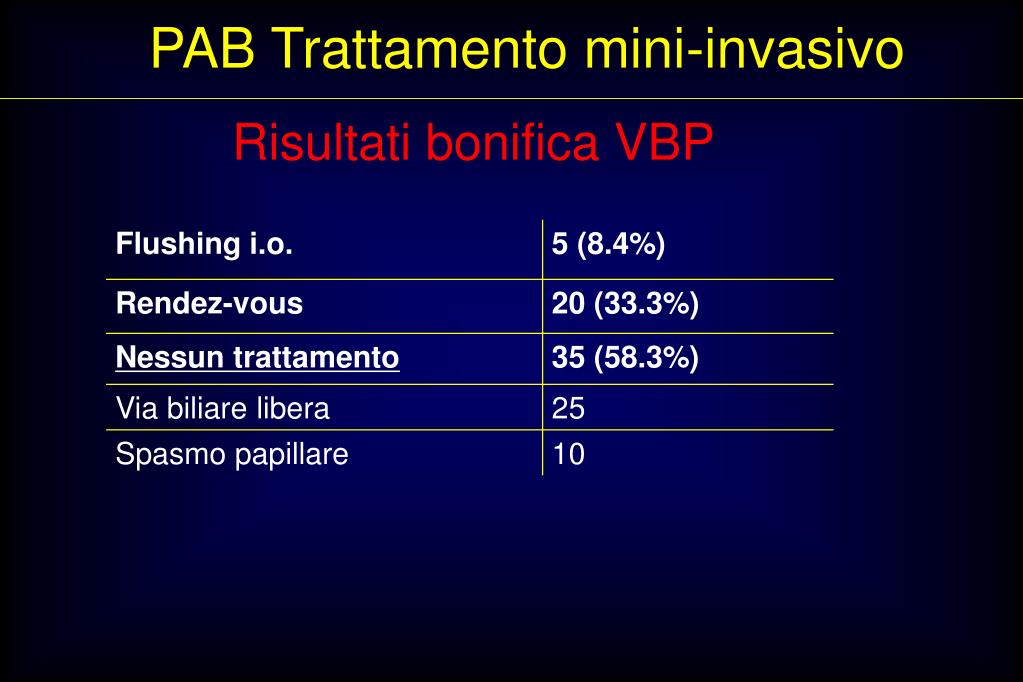 PAB Trattamento mini-invasivo

Risultati bonifica VBP

| Flushing i.o. | 5 (8.4%) |
|---|---|
| Rendez-vous | 20 (33.3%) |
| Nessun trattamento | 35 (58.3%) |
| Via biliare libera | 25 |
| Spasmo papillare | 10 |